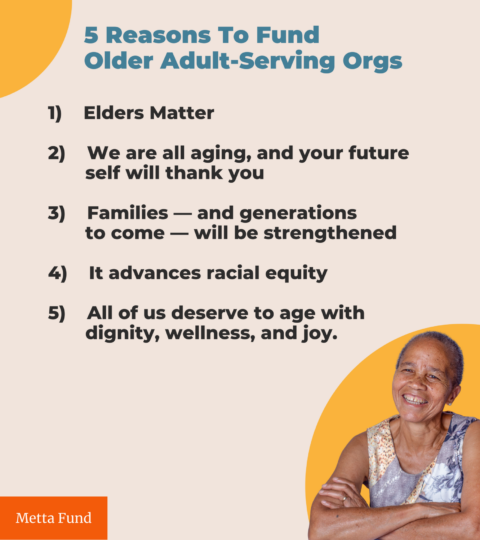 5 Reasons To Fund Older Adult-Serving Orgs

1) Elders Matter

2) We are all aging, and your future self will thank you

3) Families — and generations to come — will be strengthened

4) It advances racial equity

5) All of us deserve to age with dignity, wellness, and joy.

Metta Fund